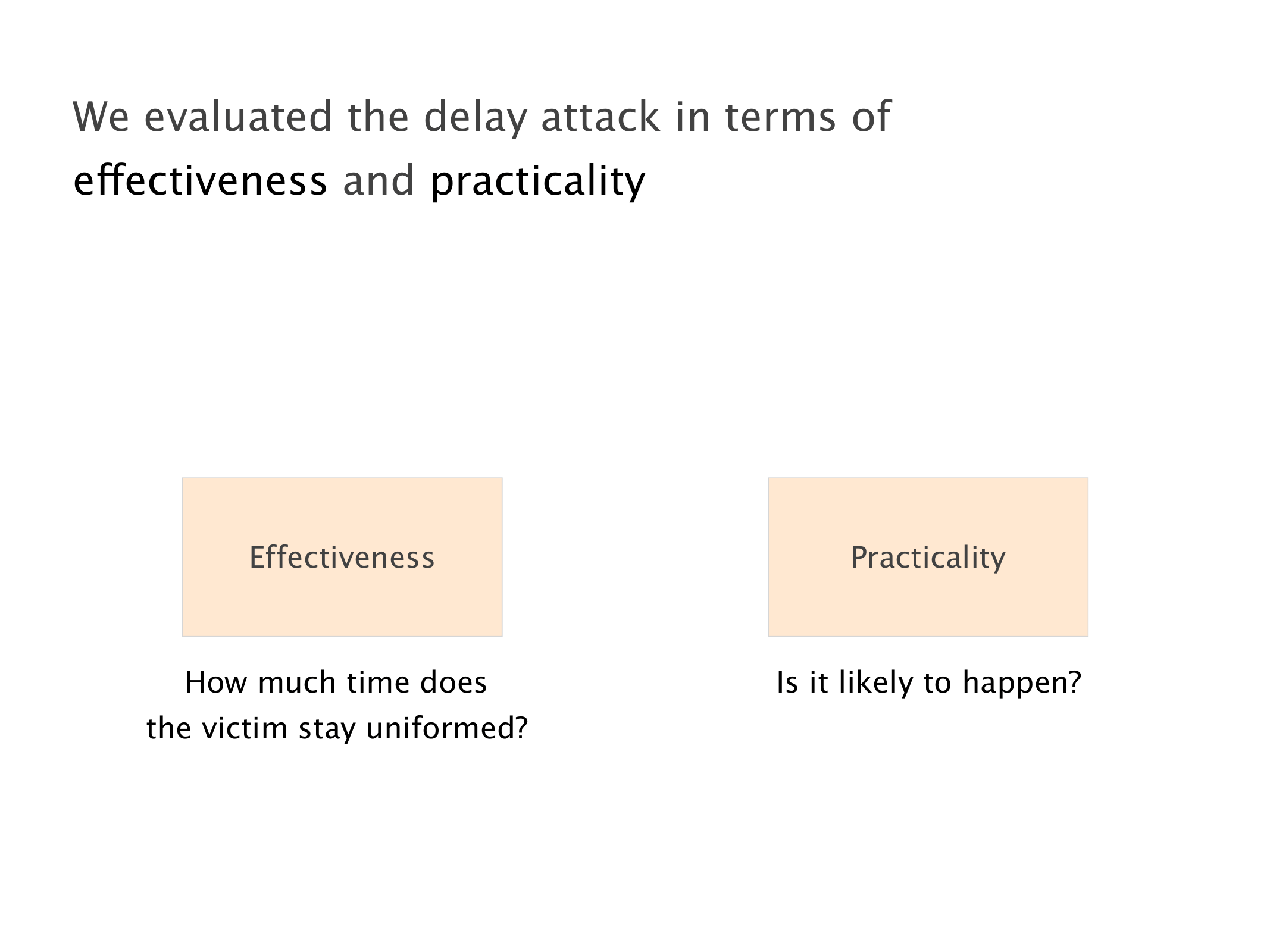 We evaluated the delay attack in terms of effectiveness and practicality

Effectiveness

How much time does the victim stay uniformed?

Practicality

Is it likely to happen?